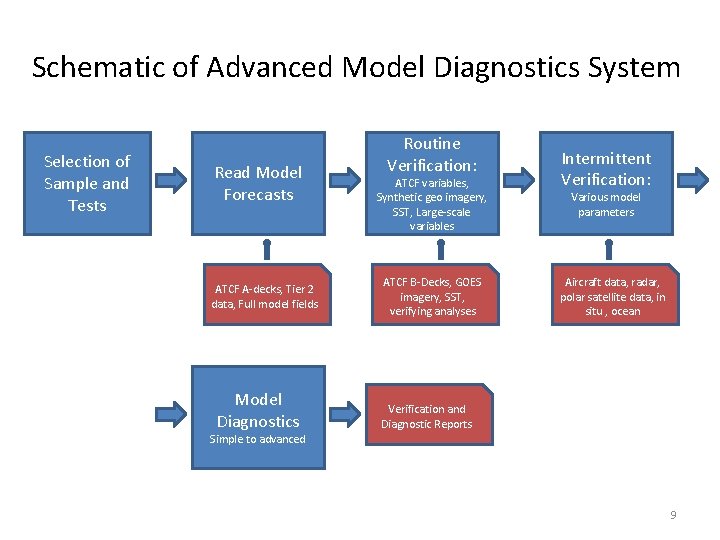 Schematic of Advanced Model Diagnostics System

Selection of Sample and Tests

Read Model Forecasts

Routine Verification:
ATCF variables, Synthetic geo imagery, SST, Large-scale variables

Intermittent Verification:
Various model parameters

ATCF A-decks, Tier 2 data, Full model fields

ATCF B-Decks, GOES imagery, SST, verifying analyses

Aircraft data, radar, polar satellite data, in situ , ocean

Model Diagnostics
Simple to advanced

Verification and Diagnostic Reports

9